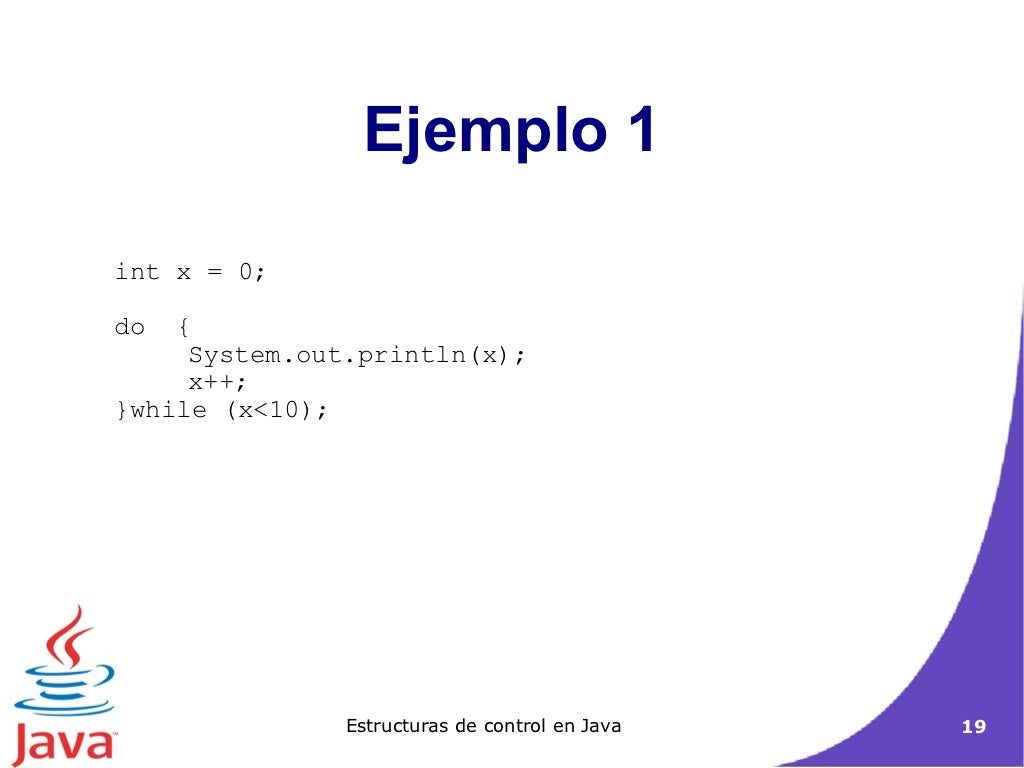 Ejemplo 1

int x = 0;

do {
    System.out.println(x);
    x++;
}while (x<10);

Java

Estructuras de control en Java

19